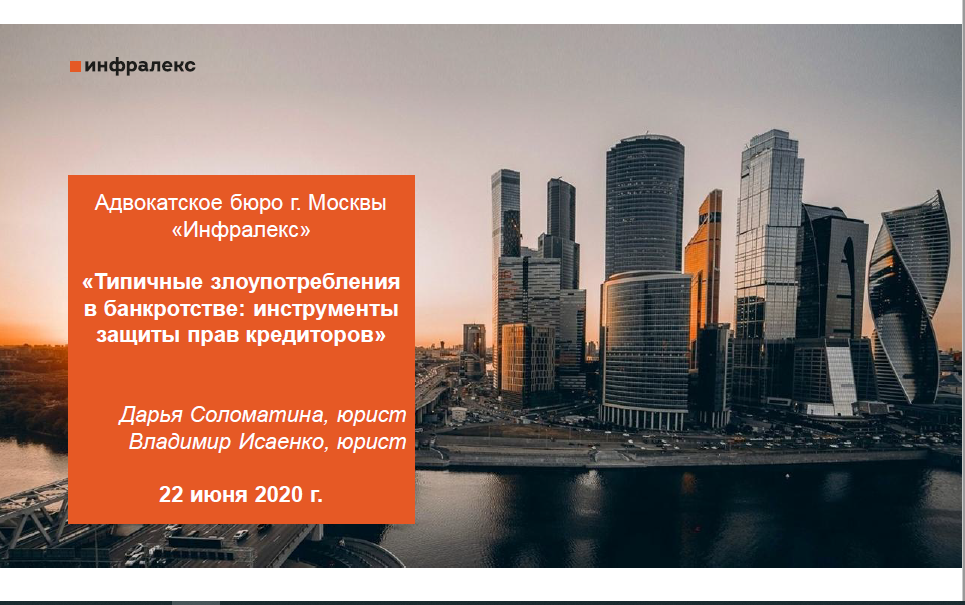 инфралекс

Адвокатское бюро г. Москвы «Инфралекс»

«Типичные злоупотребления в банкротстве: инструменты защиты прав кредиторов»

Дарья Соломатина, юрист
Владимир Исаенко, юрист

22 июня 2020 г.